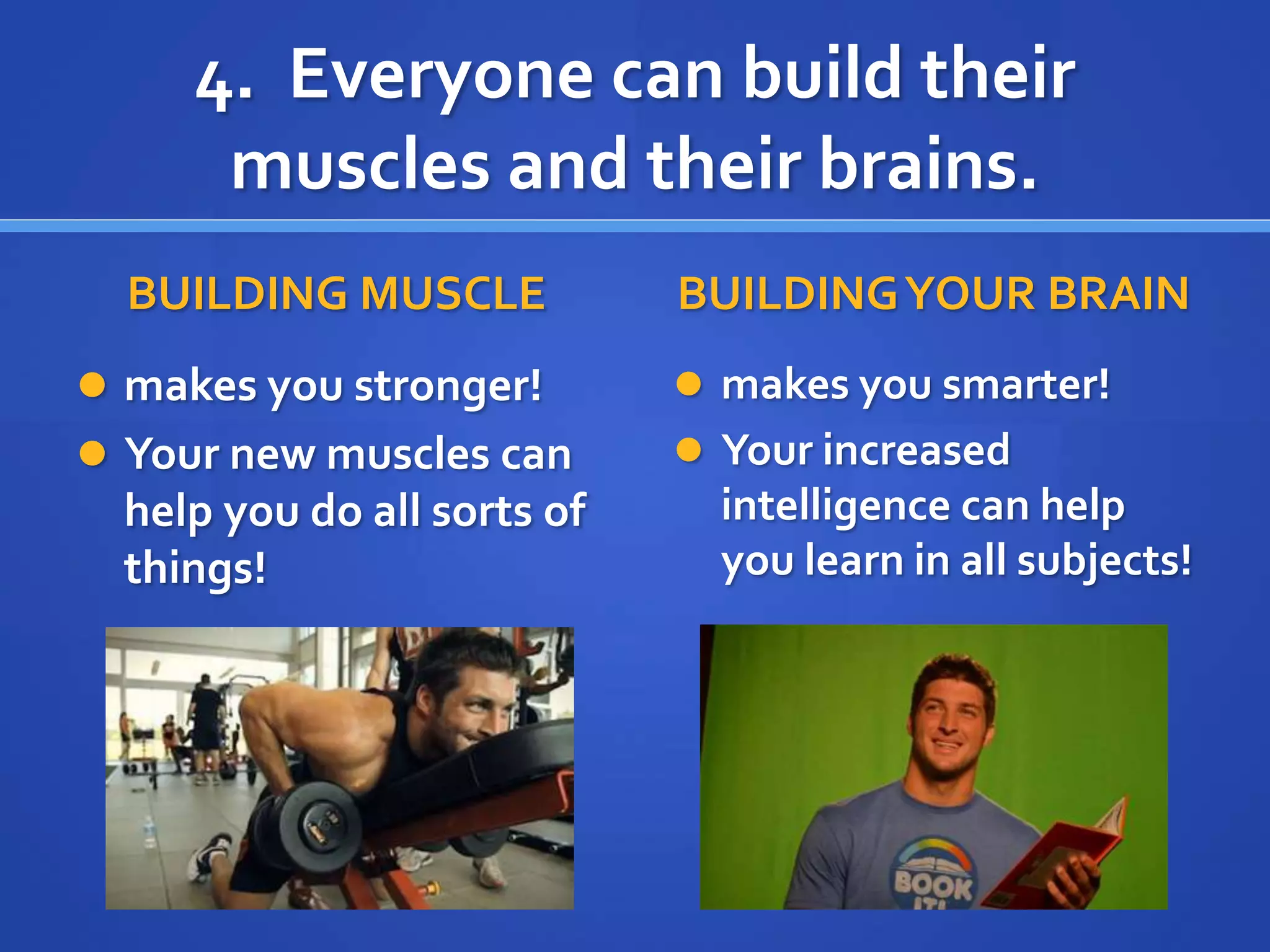 4. Everyone can build their muscles and their brains.

BUILDING MUSCLE

- makes you stronger!
- Your new muscles can help you do all sorts of things!

BUILDING YOUR BRAIN

- makes you smarter!
- Your increased intelligence can help you learn in all subjects!

BOOK IT!